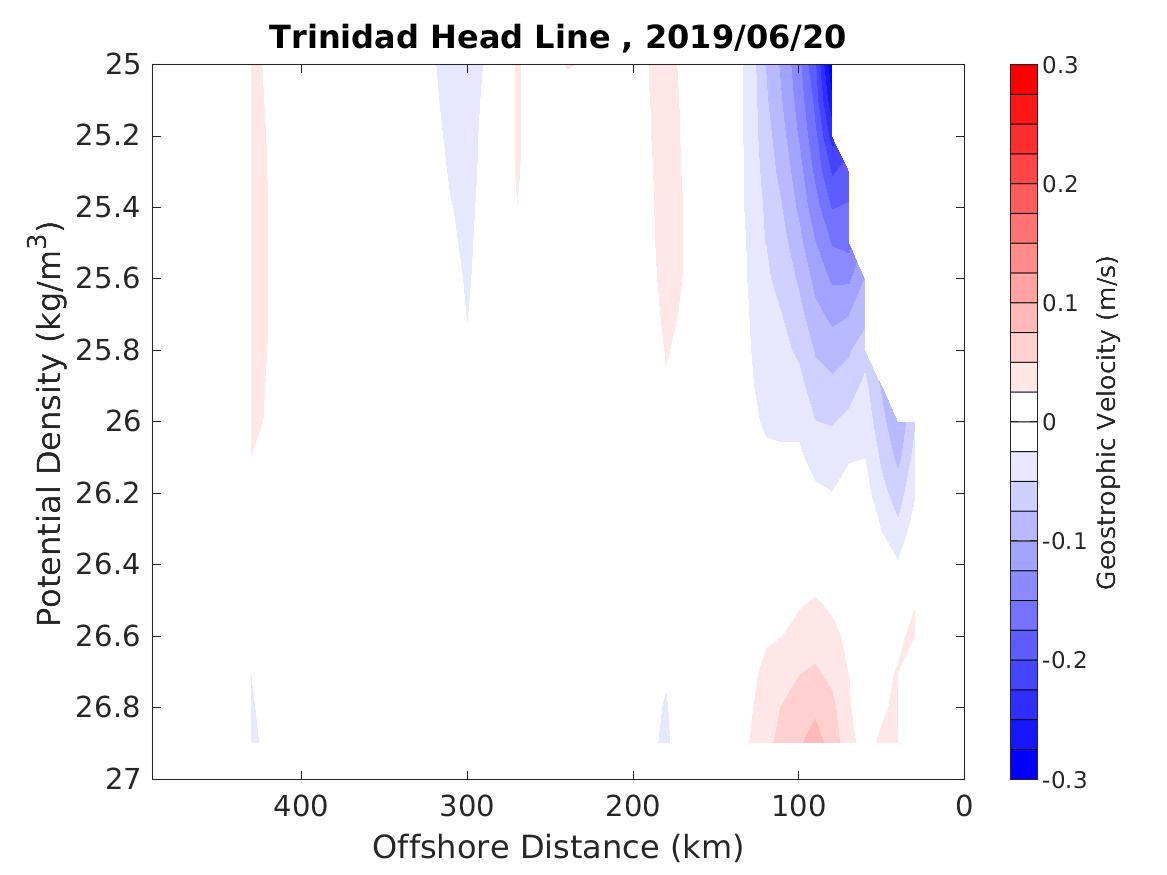 Trinidad Head Line , 2019/06/20

Potential Density (kg/m$^3$)

25
25.2
25.4
25.6
25.8
26
26.2
26.4
26.6
26.8
27

400
300
200
100
0

Offshore Distance (km)

0.3
0.2
0.1
0
-0.1
-0.2
-0.3

Geostrophic Velocity (m/s)